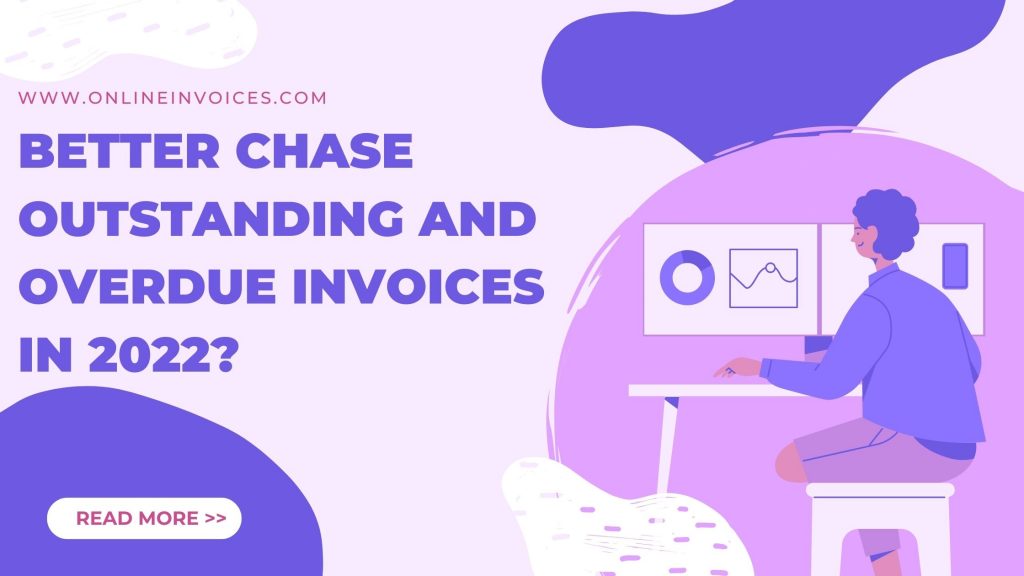 WWW.ONLINEINVOICES.COM

BETTER CHASE OUTSTANDING AND OVERDUE INVOICES IN 2022?

READ MORE >>